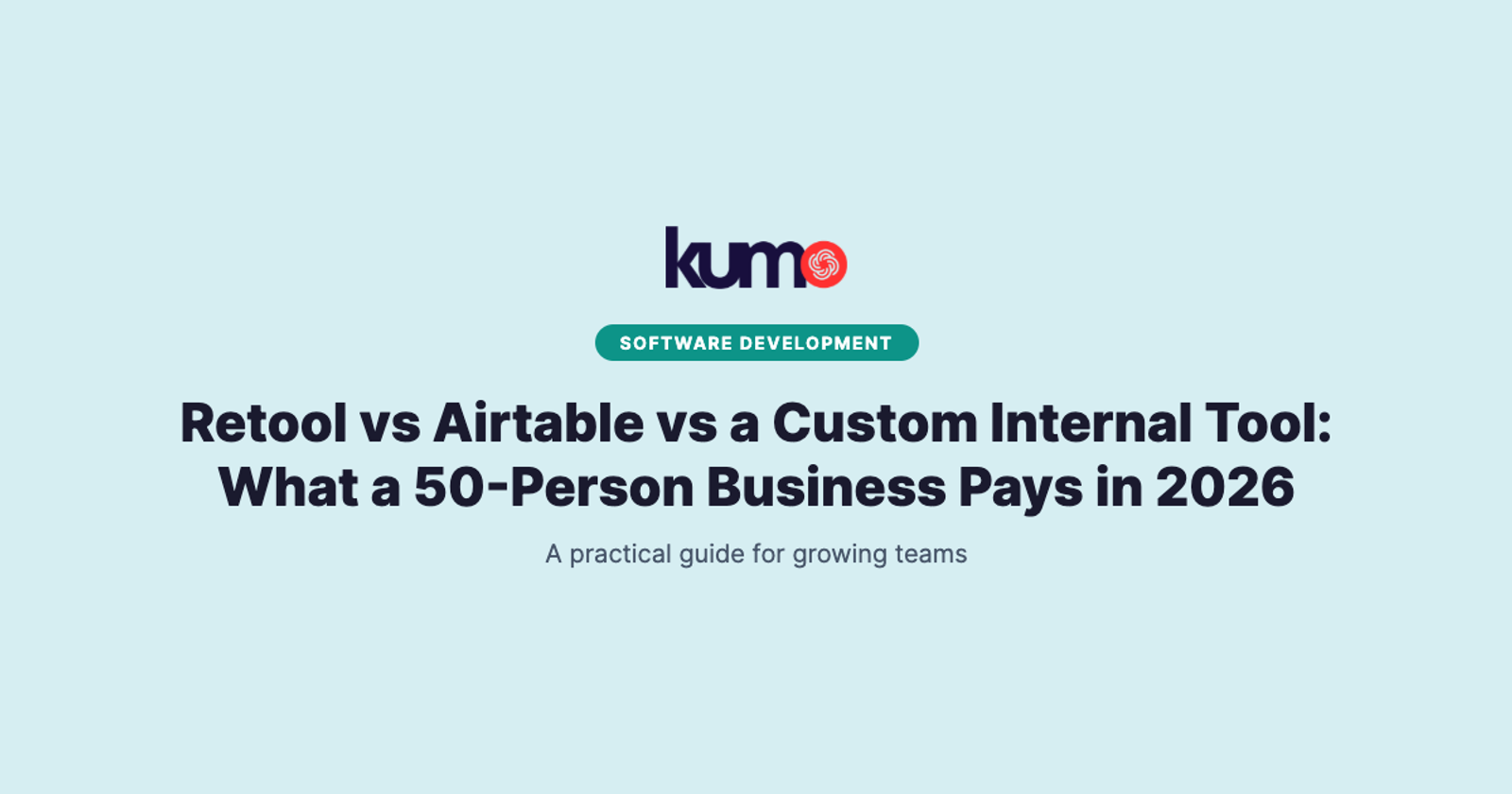 kumo

SOFTWARE DEVELOPMENT

Retool vs Airtable vs a Custom Internal Tool: What a 50-Person Business Pays in 2026

A practical guide for growing teams